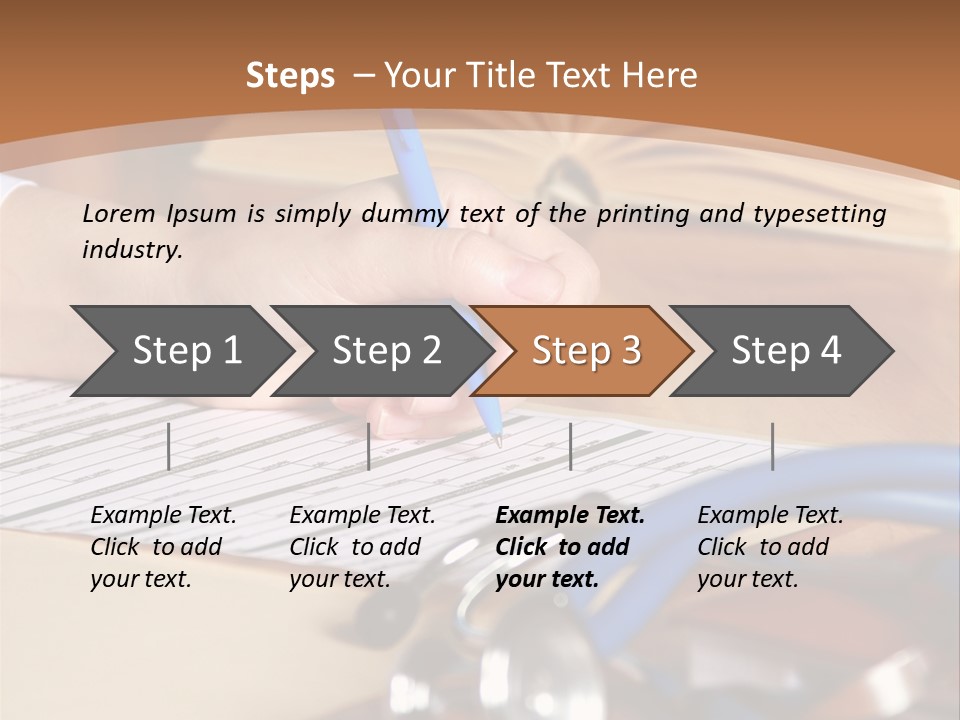 Steps – Your Title Text Here

Lorem Ipsum is simply dummy text of the printing and typesetting industry.

Step 1

Step 2

Step 3

Step 4

Example Text. Click to add your text.

Example Text. Click to add your text.

Example Text. Click to add your text.

Example Text. Click to add your text.